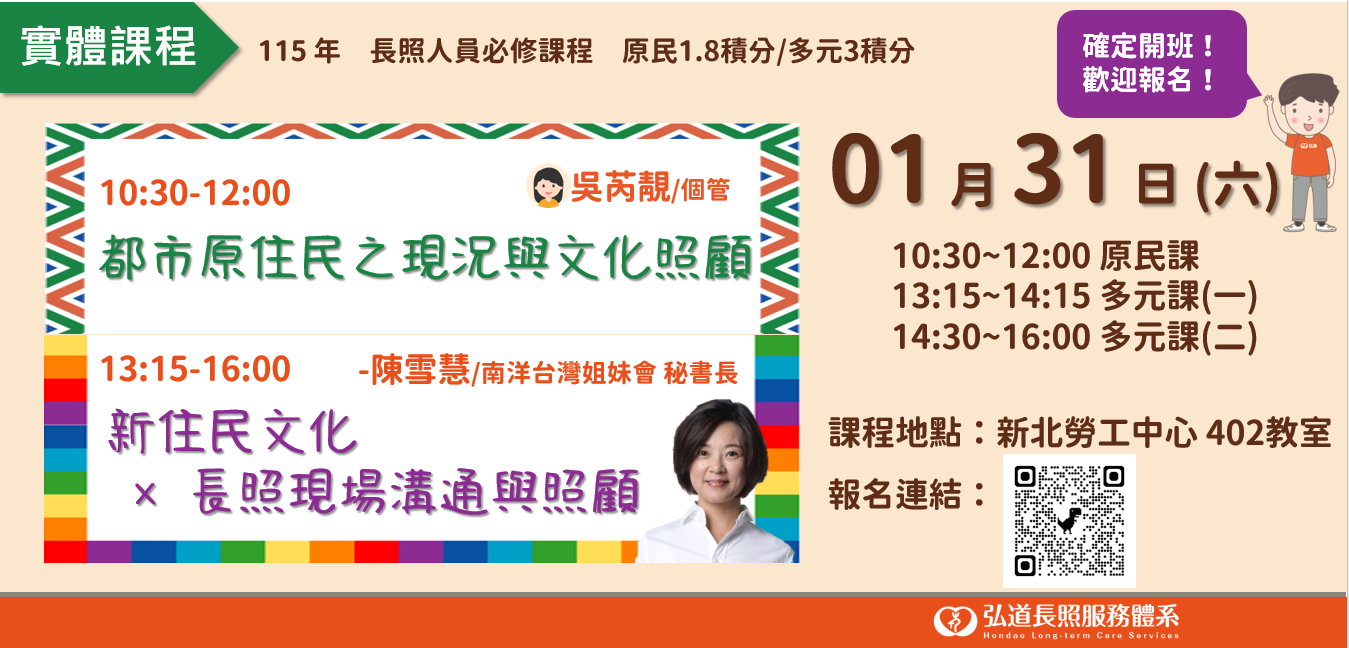 實體課程

115 年 長照人員必修課程 原民1.8積分/多元3積分

確定開班！
歡迎報名！

10:30-12:00

吳芮靚/個管

都市原住民之現況與文化照顧

13:15-16:00

-陳雪慧/南洋台灣姐妹會 秘書長

新住民文化
× 長照現場溝通與照顧

01月31日(六)

10:30~12:00 原民課
13:15~14:15 多元課(一)
14:30~16:00 多元課(二)

課程地點：新北勞工中心 402教室

報名連結：

弘道長照服務體系
Hondao Long-term Care Services